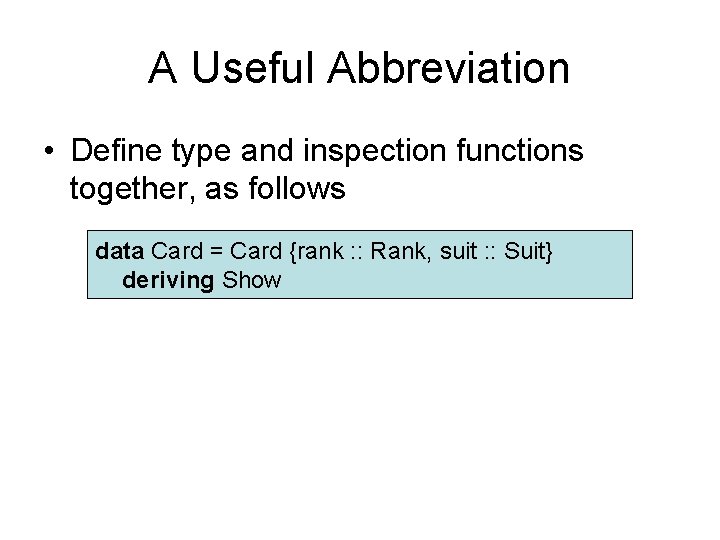 A Useful Abbreviation

• Define type and inspection functions together, as follows

data Card = Card {rank :: Rank, suit :: Suit}
  deriving Show